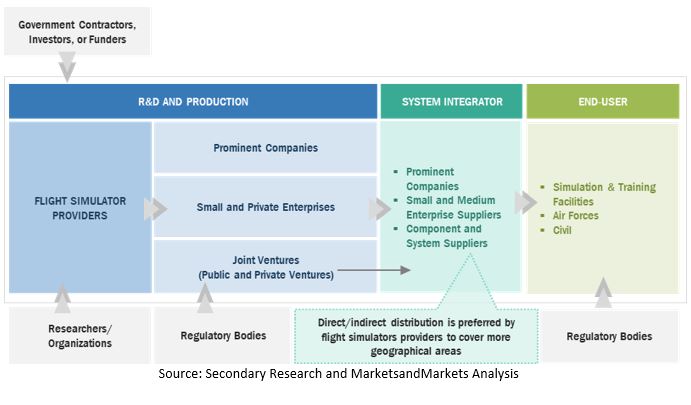 Government Contractors, Investors, or Funders

R&D AND PRODUCTION

SYSTEM INTEGRATOR

END-USER

FLIGHT SIMULATOR PROVIDERS

Prominent Companies

Small and Private Enterprises

Joint Ventures (Public and Private Ventures)

- Prominent Companies
- Small and Medium Enterprise Suppliers
- Component and System Suppliers

- Simulation & Training Facilities
- Air Forces
- Civil

Researchers/ Organizations

Regulatory Bodies

Direct/indirect distribution is preferred by flight simulators providers to cover more geographical areas

Regulatory Bodies

Source: Secondary Research and MarketsandMarkets Analysis